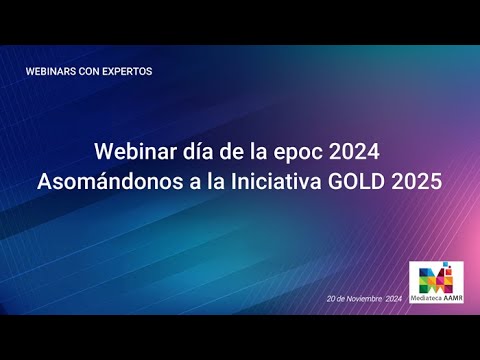 WEBINARS CON EXPERTOS

Webinar día de la epoc 2024
Asomándonos a la Iniciativa GOLD 2025

20 de Noviembre 2024

Mediateca AAMR